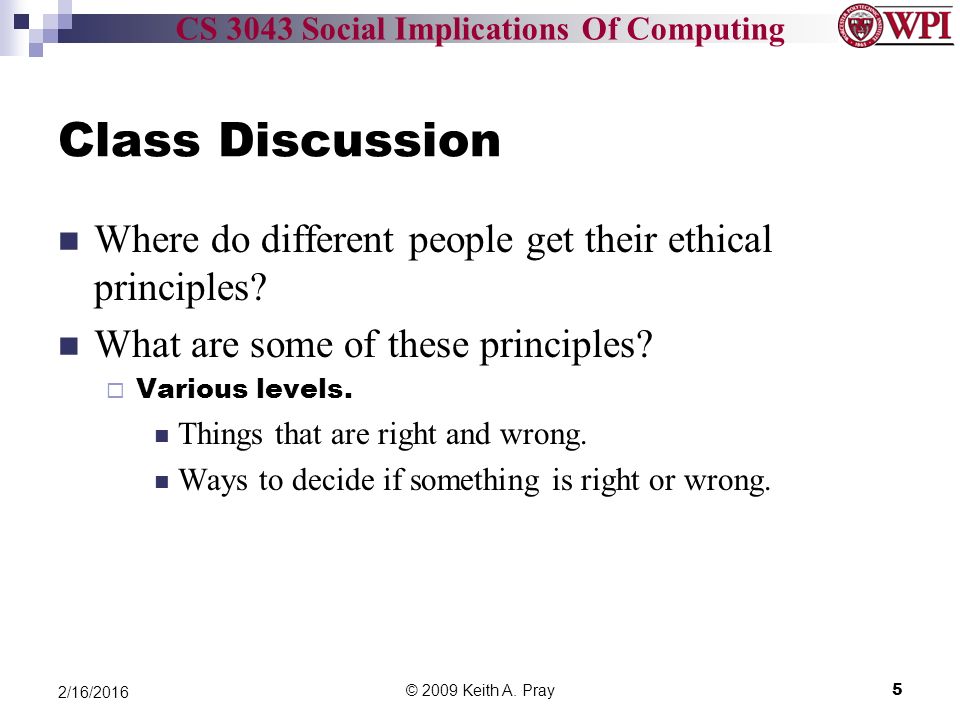 CS 3043 Social Implications Of Computing

WPI

Class Discussion

Where do different people get their ethical principles?

What are some of these principles?

Various levels.

Things that are right and wrong.

Ways to decide if something is right or wrong.

2/16/2016

© 2009 Keith A. Pray

5